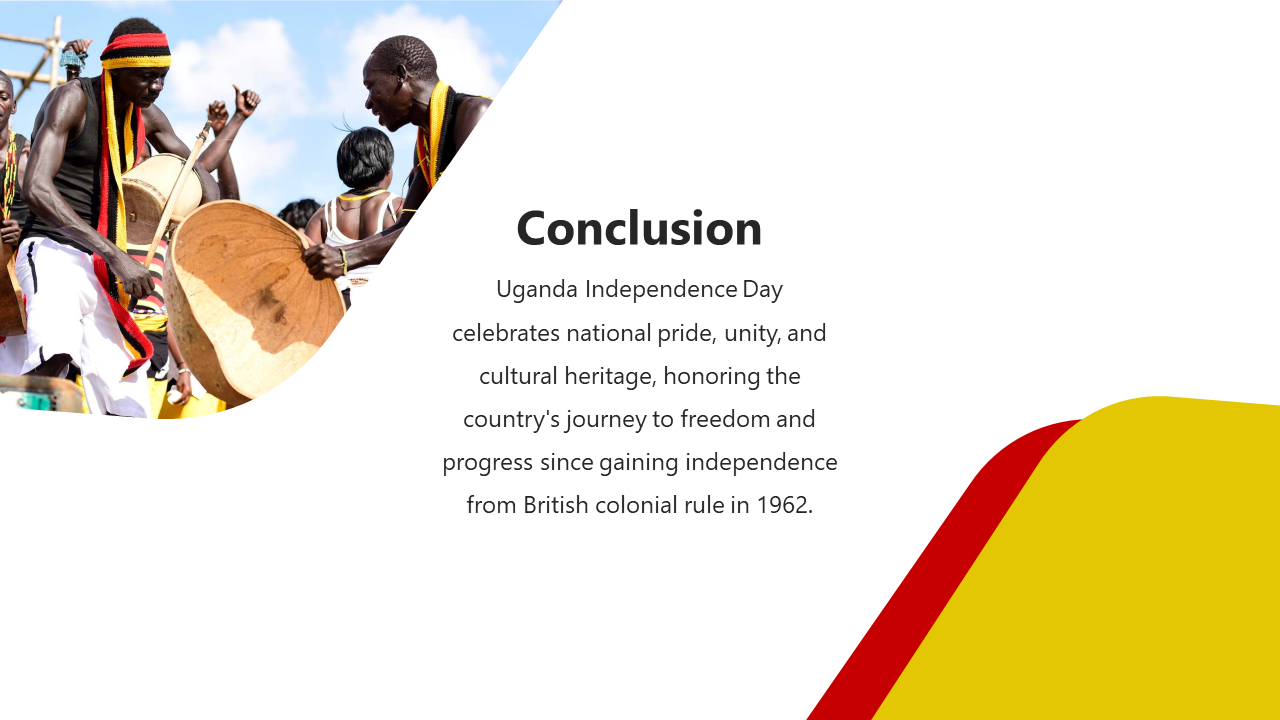 Conclusion

Uganda Independence Day celebrates national pride, unity, and cultural heritage, honoring the country's journey to freedom and progress since gaining independence from British colonial rule in 1962.